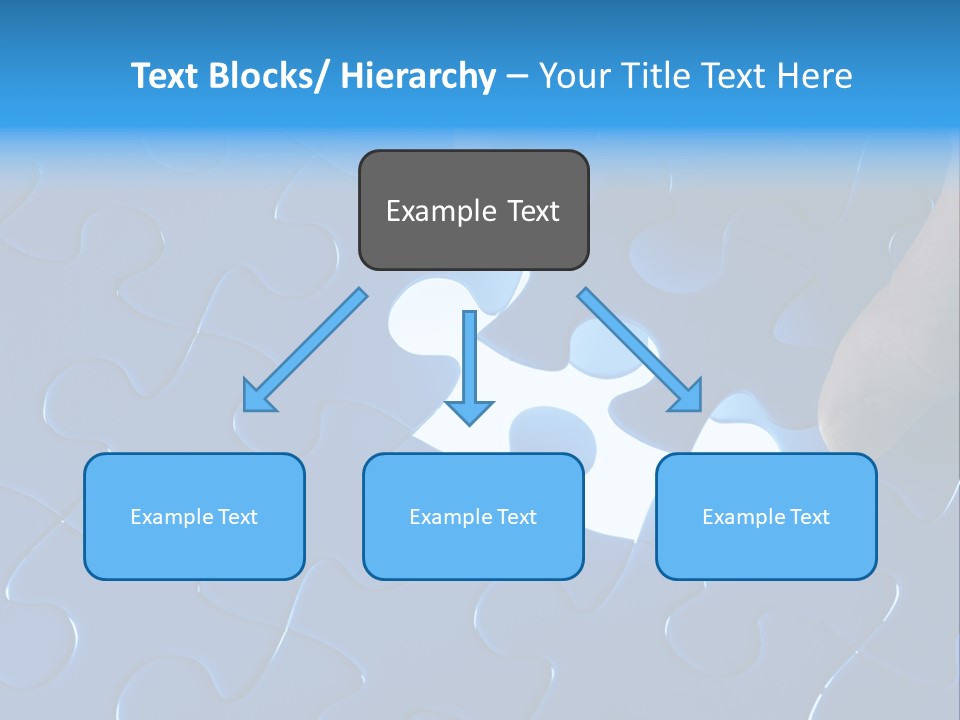 Text Blocks/ Hierarchy – Your Title Text Here

Example Text

Example Text

Example Text

Example Text